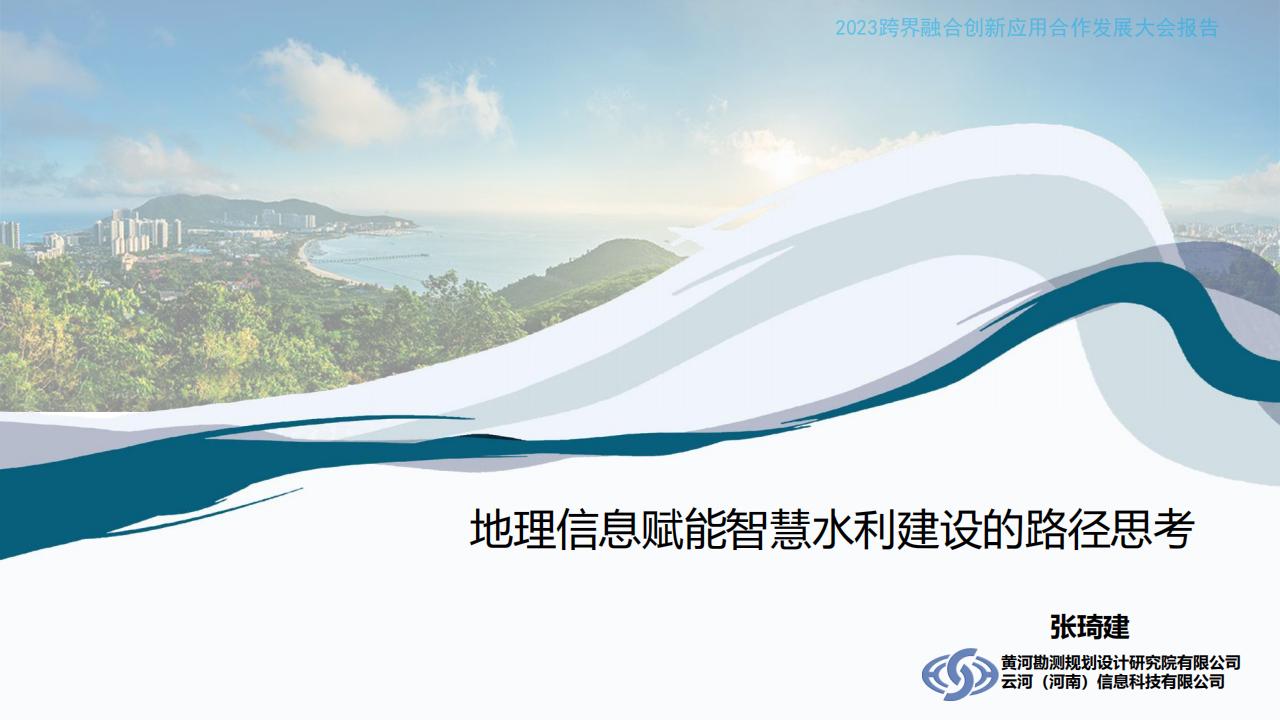 2023跨界融合创新应用合作发展大会报告

地理信息赋能智慧水利建设的路径思考

张琦建

黄河勘测规划设计研究院有限公司
云河（河南）信息科技有限公司